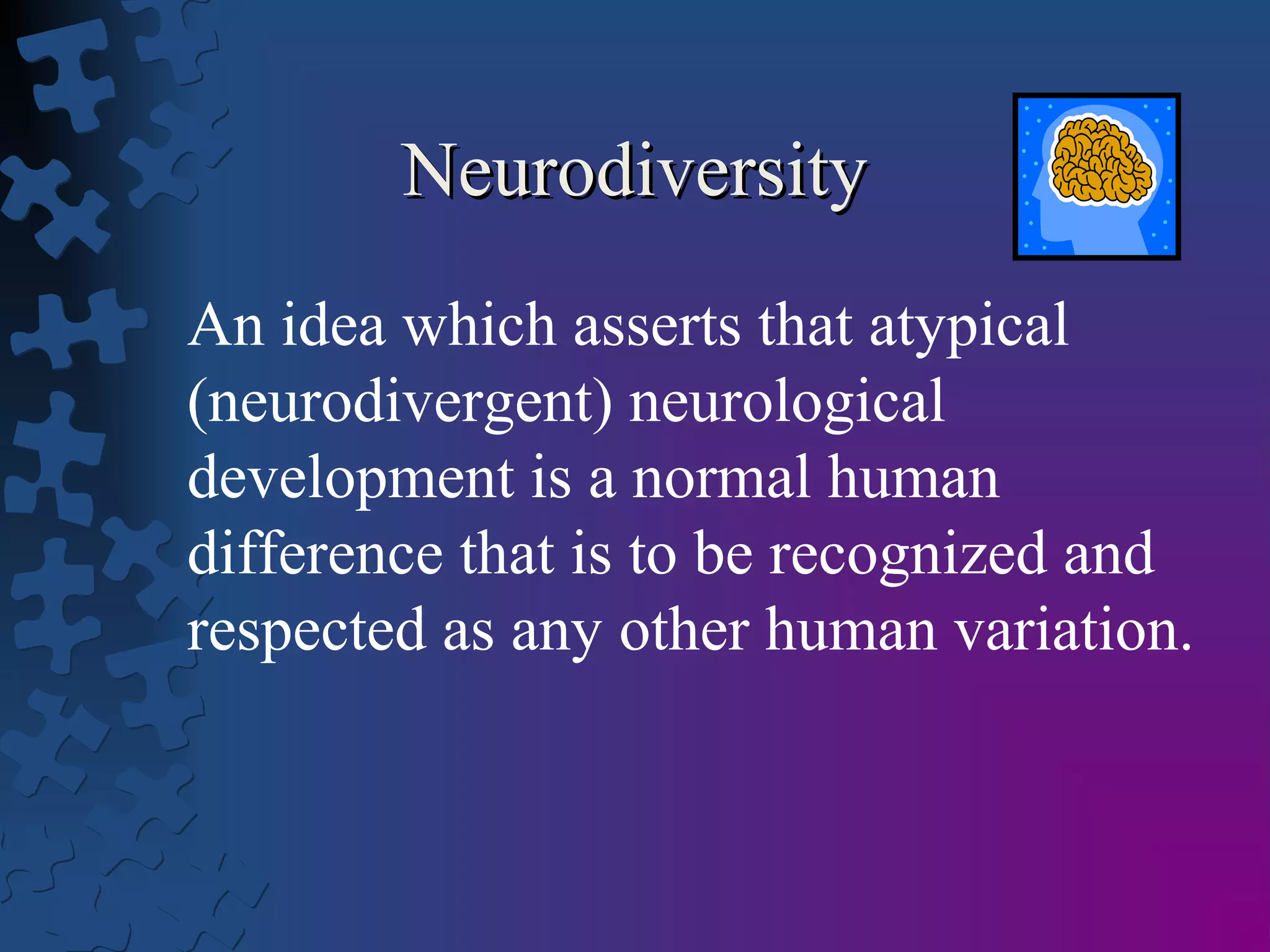 Neurodiversity

An idea which asserts that atypical (neurodivergent) neurological development is a normal human difference that is to be recognized and respected as any other human variation.